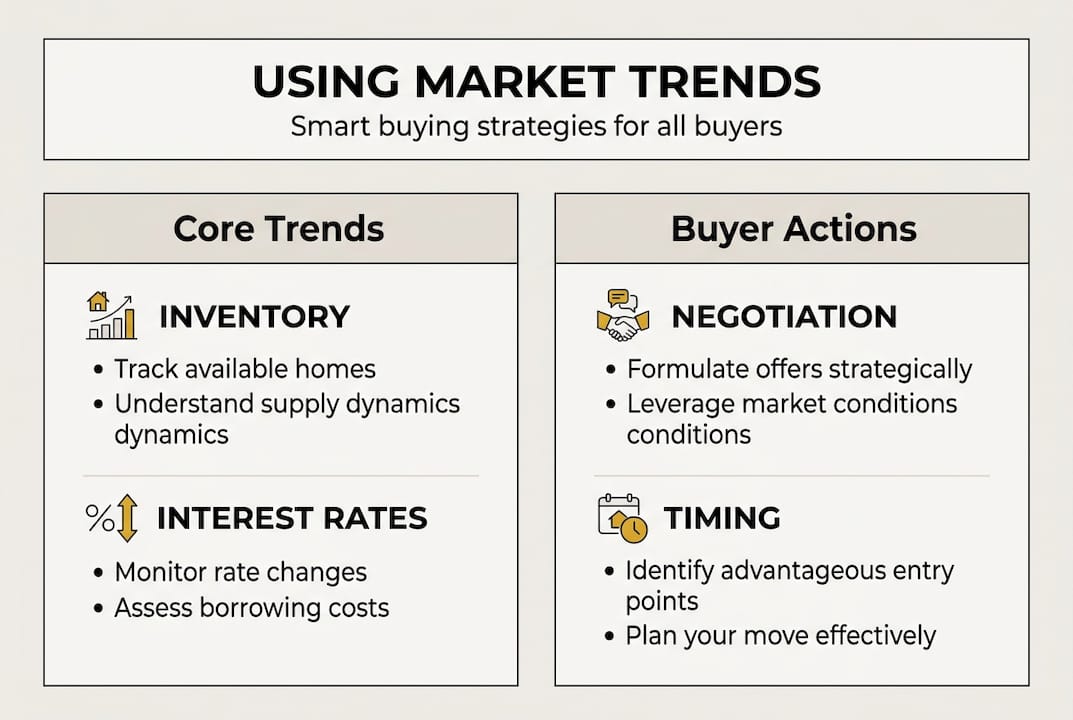 USING MARKET TRENDS

Smart buying strategies for all buyers

Core Trends

INVENTORY

• Track available homes
• Understand supply dynamics dynamics

%

INTEREST RATES

• Monitor rate changes
• Assess borrowing costs

Buyer Actions

NEGOTIATION

• Formulate offers strategically
• Leverage market conditions conditions

TIMING

• Identify advantageous entry points
• Plan your move effectively